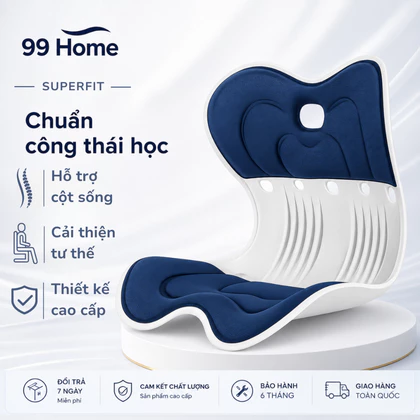 99 Home

SUPERFIT

Chuẩn công thái học

Hỗ trợ cột sống

Cải thiện tư thế

Thiết kế cao cấp

ĐỔI TRẢ 7 NGÀY
Miễn phí

CAM KẾT CHẤT LƯỢNG
Sản phẩm cao cấp

BẢO HÀNH 6 THÁNG

GIAO HÀNG TOÀN QUỐC